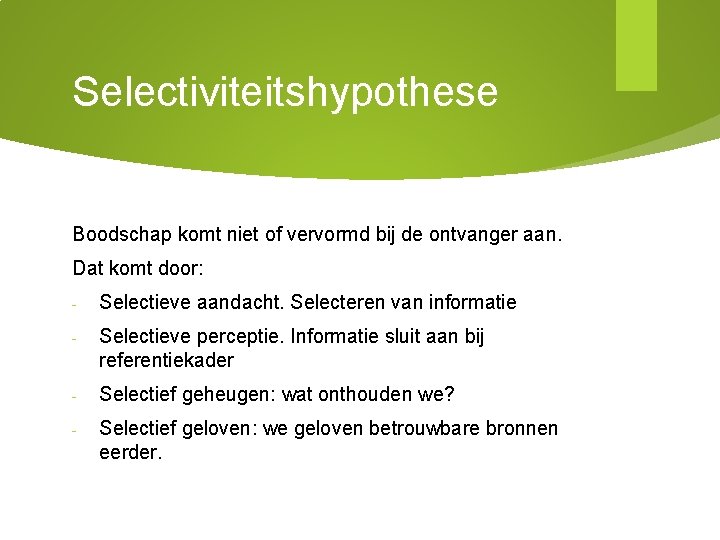 Selectiviteitshypothese

Boodschap komt niet of vervormd bij de ontvanger aan.

Dat komt door:

- Selectieve aandacht. Selecteren van informatie
- Selectieve perceptie. Informatie sluit aan bij referentiekader
- Selectief geheugen: wat onthouden we?
- Selectief geloven: we geloven betrouwbare bronnen eerder.